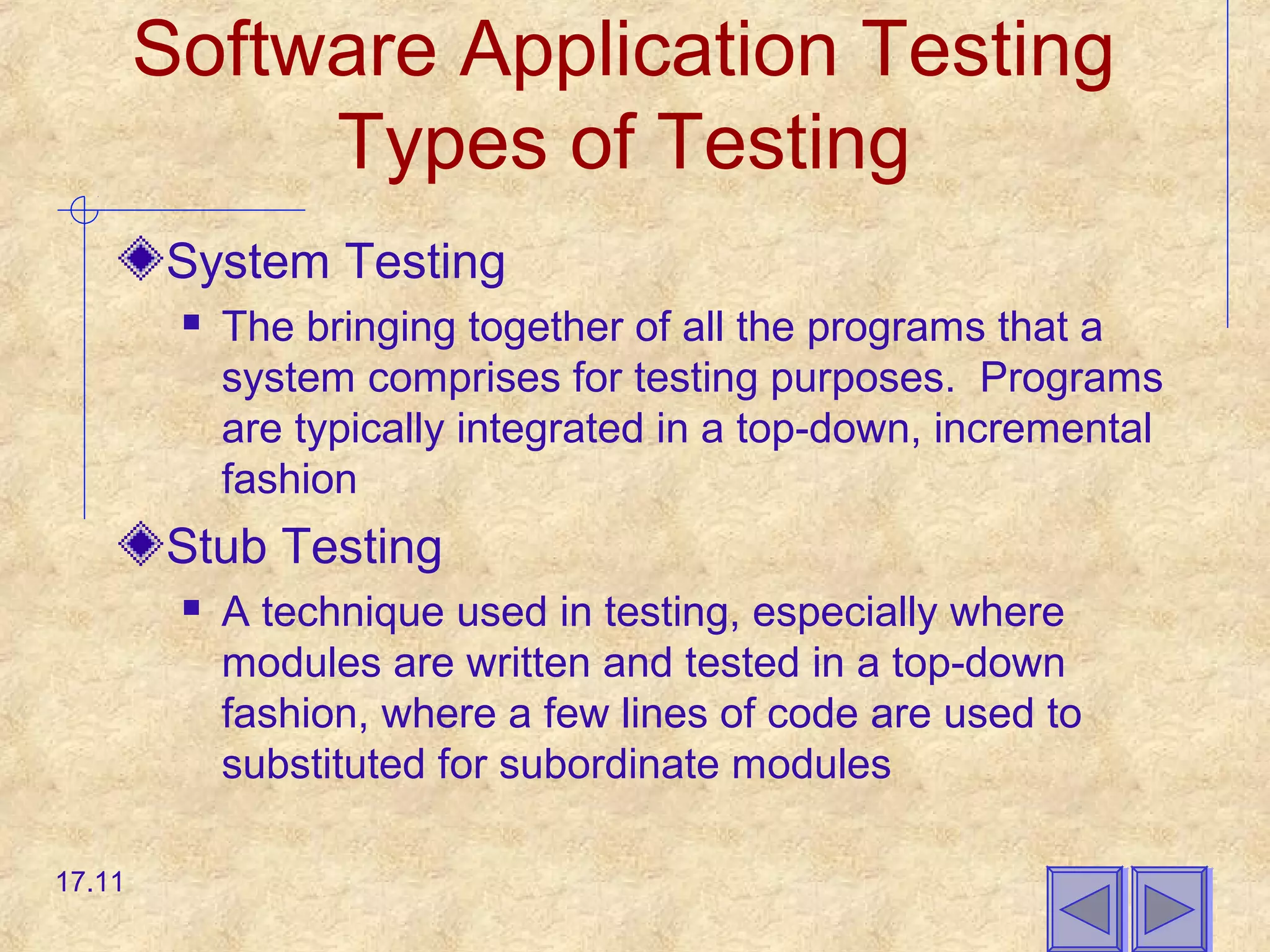 Software Application Testing
Types of Testing

System Testing

The bringing together of all the programs that a system comprises for testing purposes.  Programs are typically integrated in a top-down, incremental fashion

Stub Testing

A technique used in testing, especially where modules are written and tested in a top-down fashion, where a few lines of code are used to substituted for subordinate modules

17.11